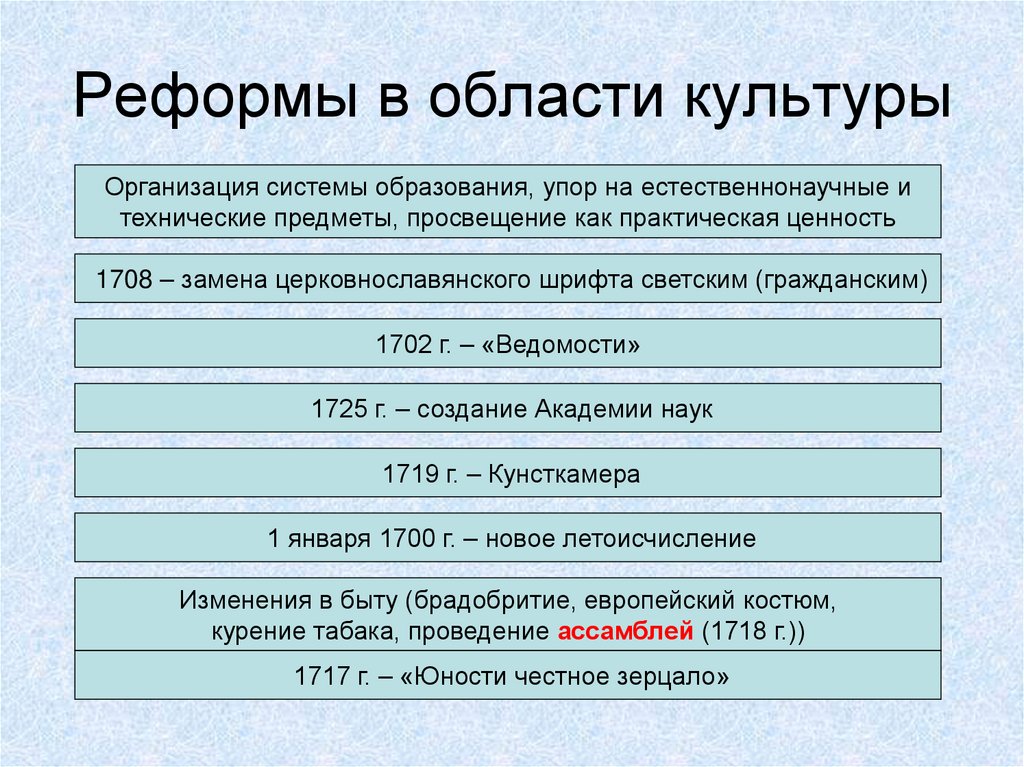 Реформы в области культуры

Организация системы образования, упор на естественнонаучные и технические предметы, просвещение как практическая ценность

1708 – замена церковнославянского шрифта светским (гражданским)

1702 г. – «Ведомости»

1725 г. – создание Академии наук

1719 г. – Кунсткамера

1 января 1700 г. – новое летоисчисление

Изменения в быту (брадобритие, европейский костюм, курение табака, проведение ассамблей (1718 г.))

1717 г. – «Юности честное зерцало»